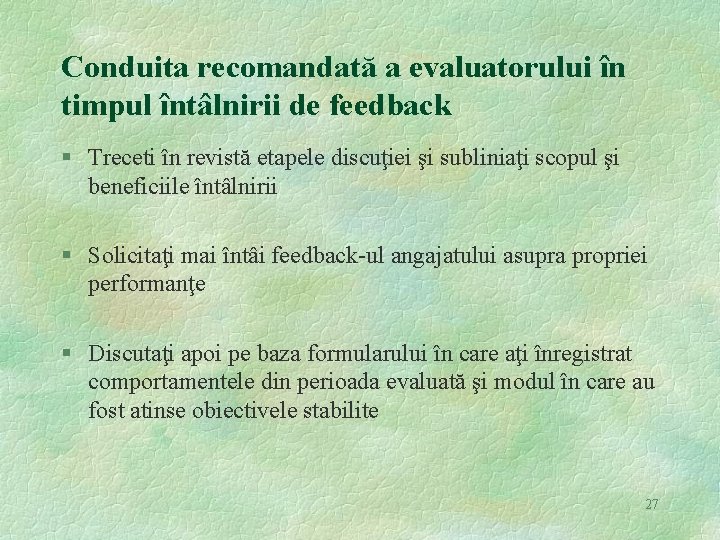 Conduita recomandată a evaluatorului în timpul întâlnirii de feedback

§ Treceti în revistă etapele discuţiei şi subliniaţi scopul şi beneficiile întâlnirii

§ Solicitaţi mai întâi feedback-ul angajatului asupra propriei performanţe

§ Discutaţi apoi pe baza formularului în care aţi înregistrat comportamentele din perioada evaluată şi modul în care au fost atinse obiectivele stabilite

27